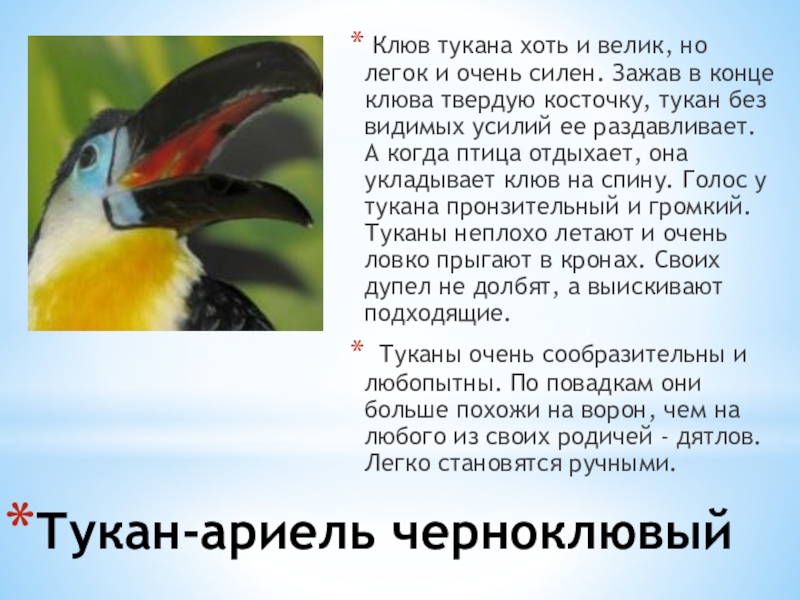 * Клюв тукана хоть и велик, но легок и очень силен. Зажав в конце клюва твердую косточку, тукан без видимых усилий ее раздавливает. А когда птица отдыхает, она укладывает клюв на спину. Голос у тукана пронзительный и громкий. Туканы неплохо летают и очень ловко прыгают в кронах. Своих дупел не долбят, а выискивают подходящие.

* Туканы очень сообразительны и любопытны. По повадкам они больше похожи на ворон, чем на любого из своих родичей - дятлов. Легко становятся ручными.

*Тукан-ариель черноклювый